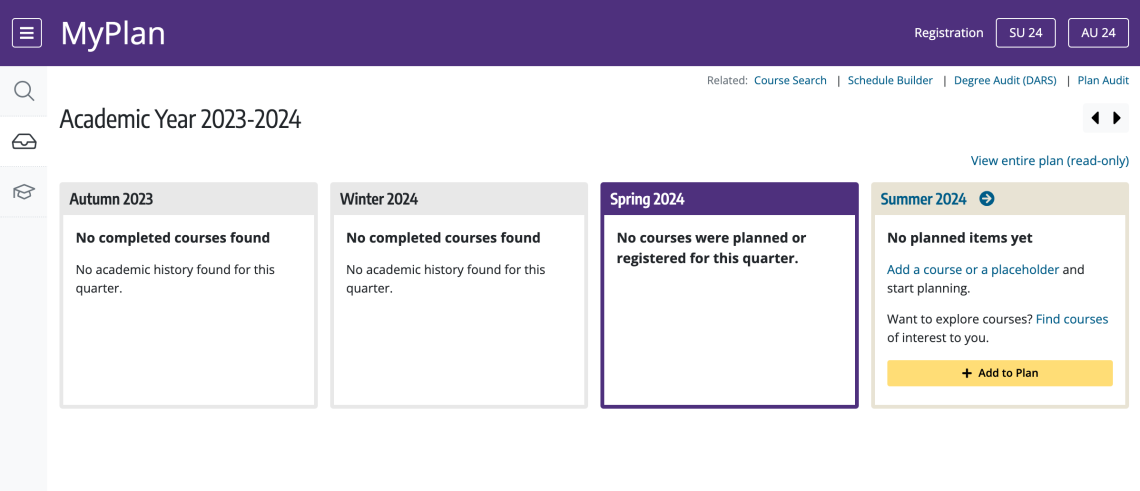 MyPlan

Registration SU 24 AU 24

Related: Course Search | Schedule Builder | Degree Audit (DARS) | Plan Audit

Academic Year 2023-2024

View entire plan (read-only)

Autumn 2023

No completed courses found

No academic history found for this quarter.

Winter 2024

No completed courses found

No academic history found for this quarter.

Spring 2024

No courses were planned or registered for this quarter.

Summer 2024

No planned items yet

Add a course or a placeholder and start planning.

Want to explore courses? Find courses of interest to you.

+ Add to Plan